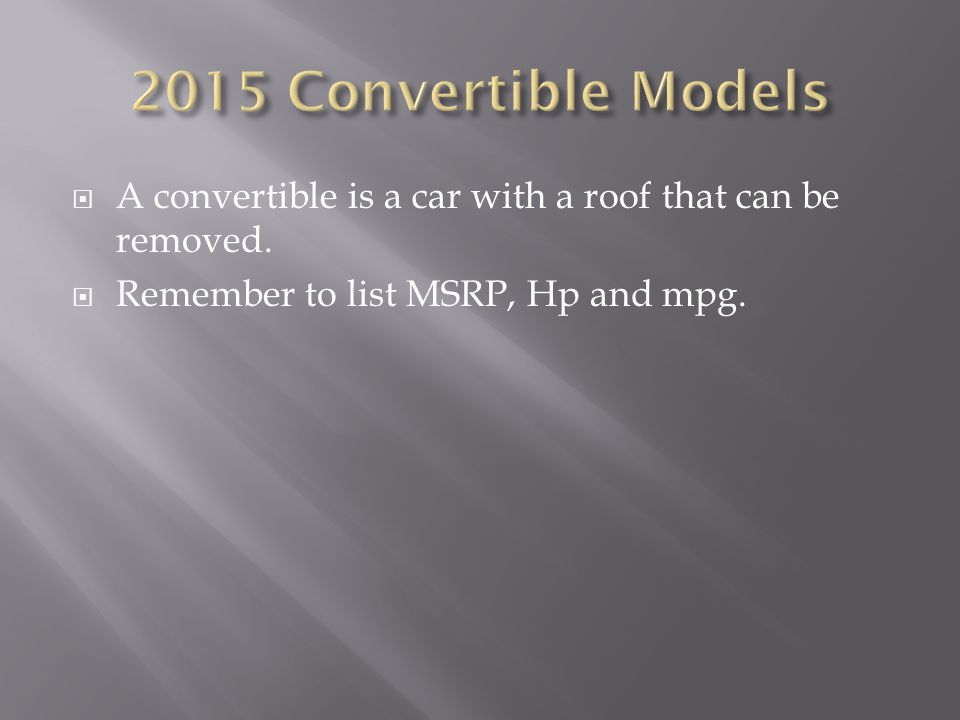 2015 Convertible Models

A convertible is a car with a roof that can be removed.

Remember to list MSRP, Hp and mpg.